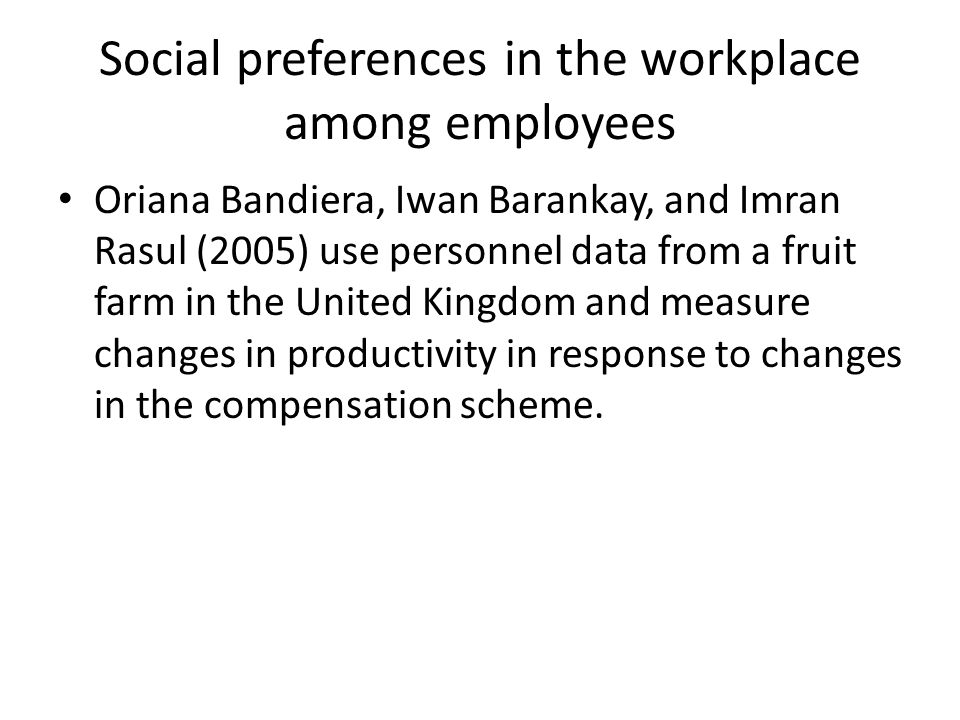 Social preferences in the workplace among employees

• Oriana Bandiera, Iwan Barankay, and Imran Rasul (2005) use personnel data from a fruit farm in the United Kingdom and measure changes in productivity in response to changes in the compensation scheme.